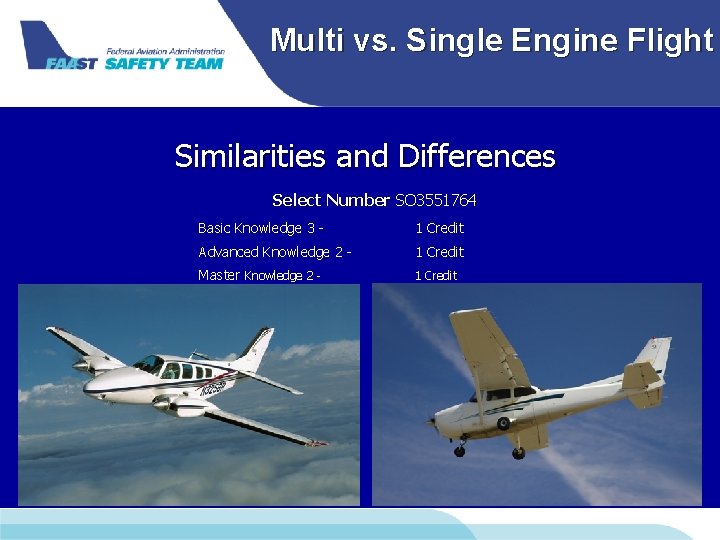 Federal Aviation Administration
FAAST SAFETY TEAM

Multi vs. Single Engine Flight

Similarities and Differences

Select Number SO3551764

Basic Knowledge 3 - 1 Credit
Advanced Knowledge 2 - 1 Credit
Master Knowledge 2 - 1 Credit